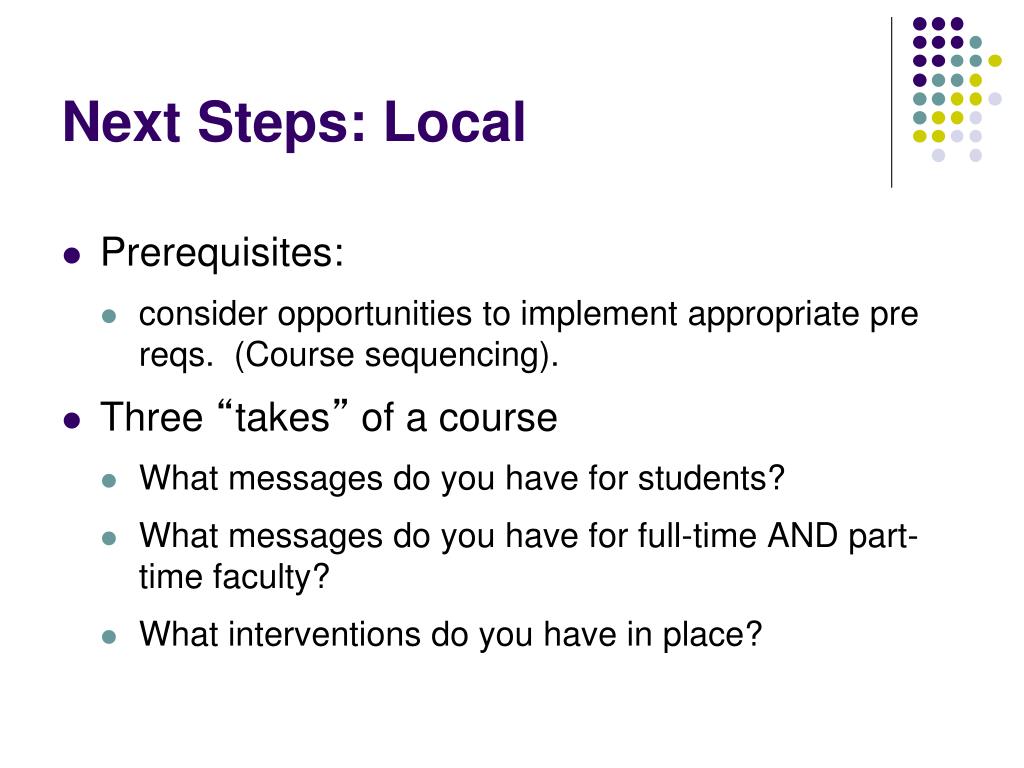 Next Steps: Local

- Prerequisites:
  - consider opportunities to implement appropriate pre reqs. (Course sequencing).
- Three “takes” of a course
  - What messages do you have for students?
  - What messages do you have for full-time AND part-time faculty?
  - What interventions do you have in place?